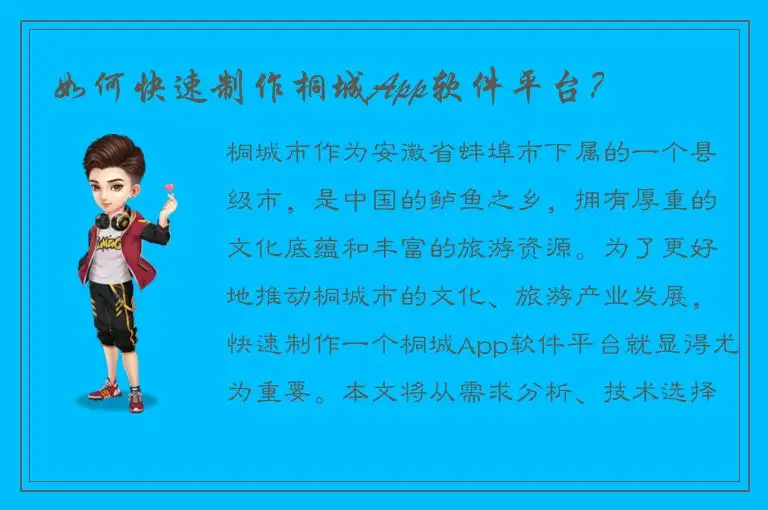 如何快速制作桐城App软件平台？

桐城市作为安徽省蚌埠市下属的一个县级市，是中国的鲈鱼之乡，拥有厚重的文化底蕴和丰富的旅游资源。为了更好地推动桐城市的文化、旅游产业发展，快速制作一个桐城App软件平台就显得尤为重要。本文将从需求分析、技术选择